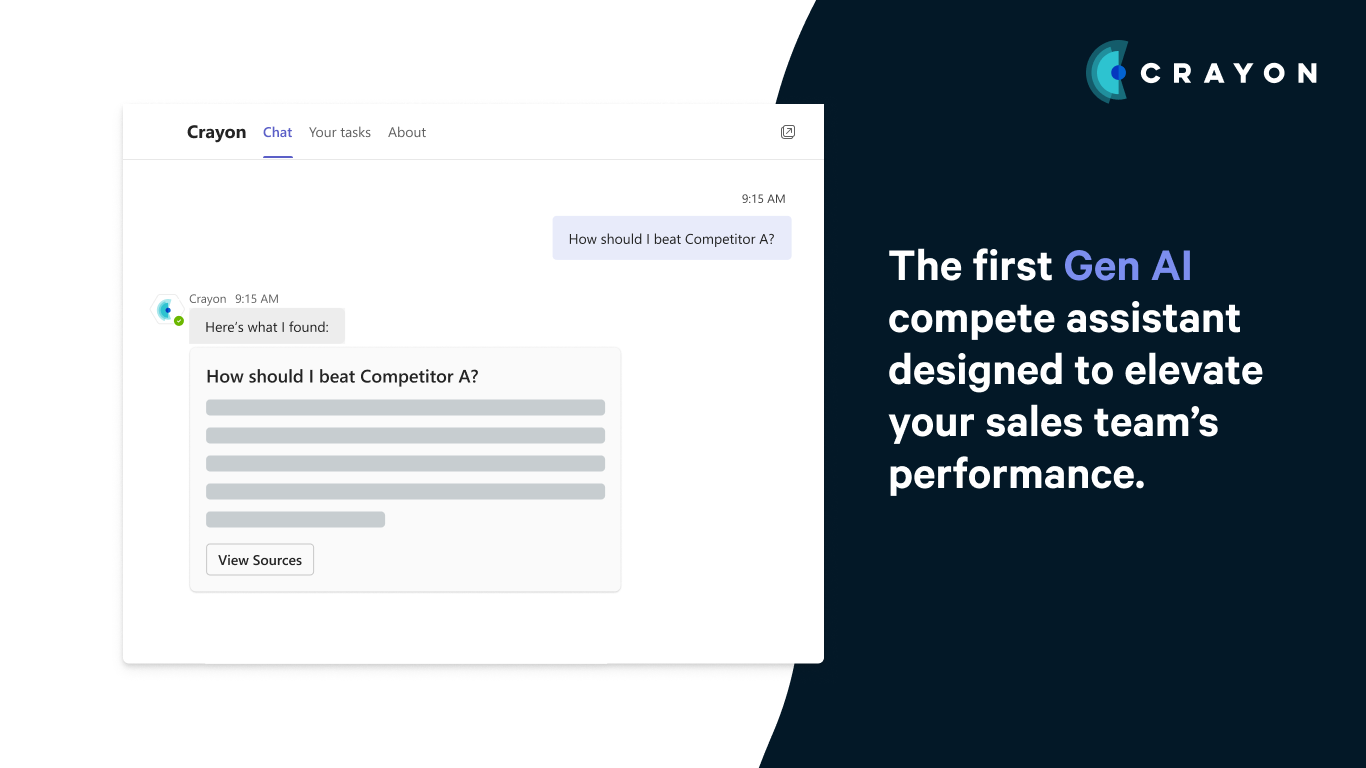 Crayon Chat Your tasks About

9:15 AM

How should I beat Competitor A?

Crayon 9:15 AM

Here's what I found:

How should I beat Competitor A?

View Sources

CRAYON

The first Gen AI compete assistant designed to elevate your sales team's performance.